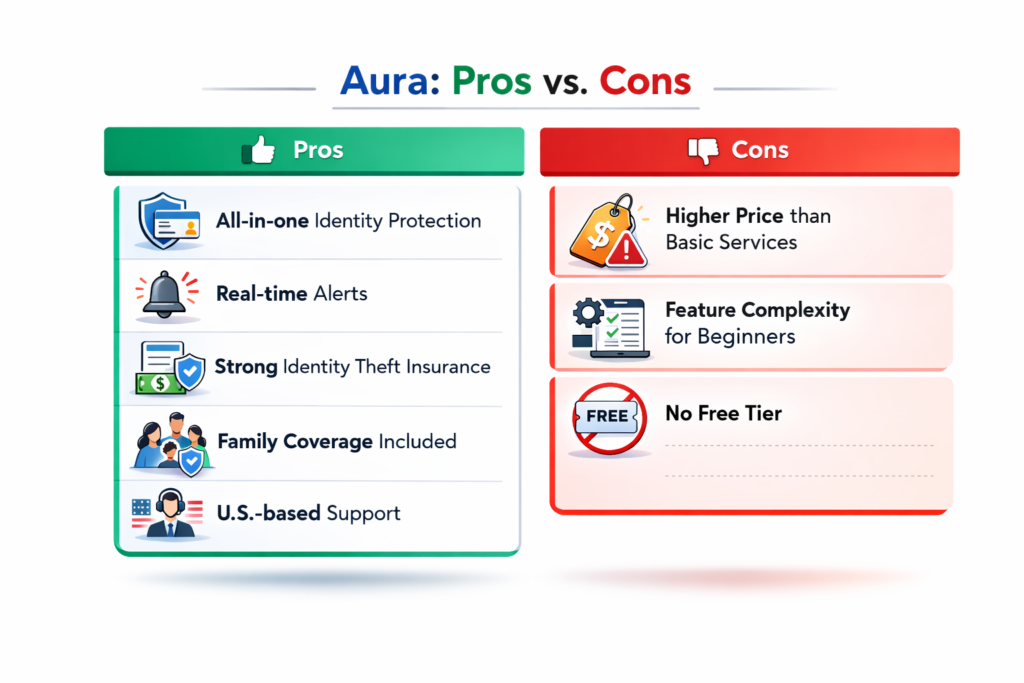 Aura: Pros vs. Cons

Pros

All-in-one Identity Protection

Real-time Alerts

Strong Identity Theft Insurance

Family Coverage Included

U.S.-based Support

Cons

Higher Price than Basic Services

Feature Complexity for Beginners

FREE

No Free Tier